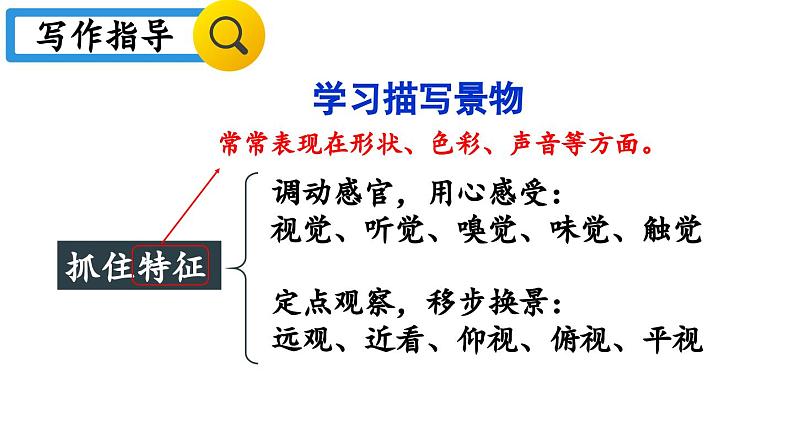 写作指导

学习描写景物

常常表现在形状、色彩、声音等方面。

抓住特征

调动感官，用心感受：
视觉、听觉、嗅觉、味觉、触觉

定点观察，移步换景：
远观、近看、仰视、俯视、平视